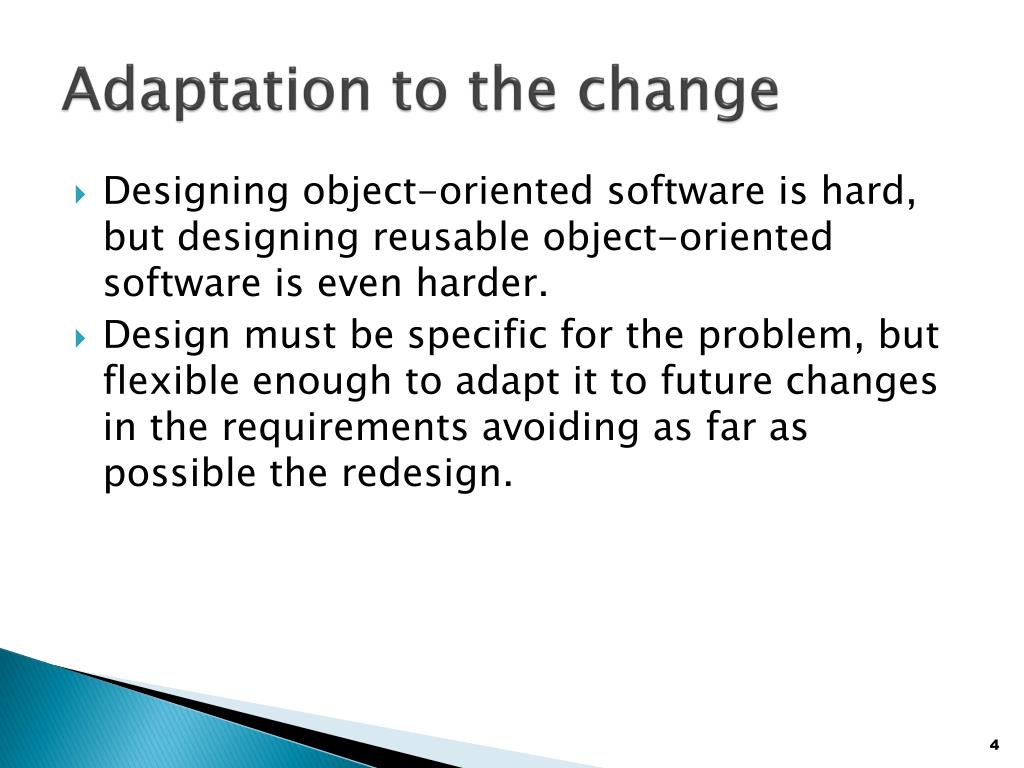 Adaptation to the change

Designing object-oriented software is hard, but designing reusable object-oriented software is even harder.

Design must be specific for the problem, but flexible enough to adapt it to future changes in the requirements avoiding as far as possible the redesign.

4